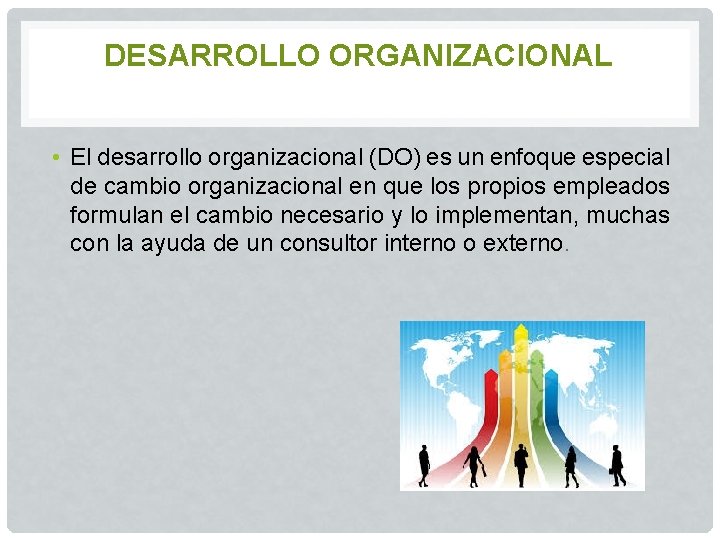 DESARROLLO ORGANIZACIONAL

• El desarrollo organizacional (DO) es un enfoque especial de cambio organizacional en que los propios empleados formulan el cambio necesario y lo implementan, muchas con la ayuda de un consultor interno o externo.